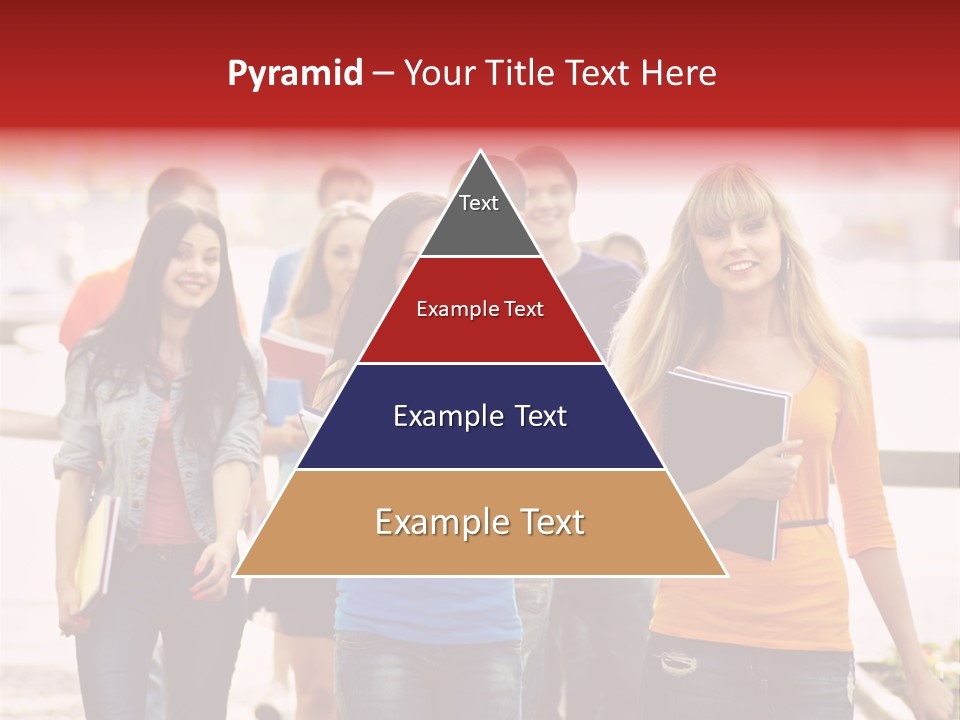 Pyramid – Your Title Text Here

Text

Example Text

Example Text

Example Text